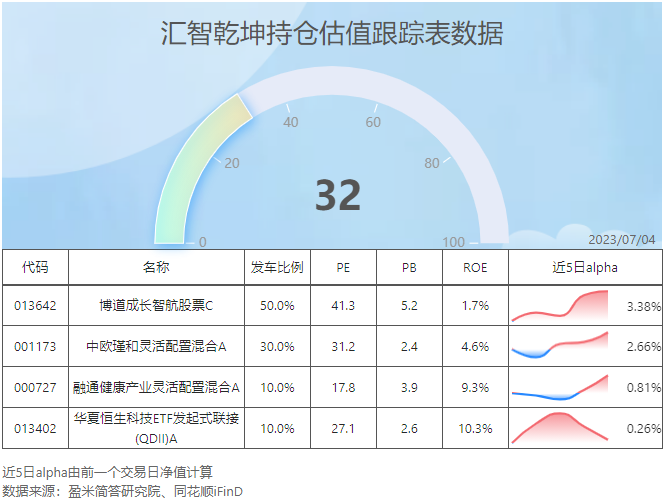 汇智乾坤持仓估值跟踪表数据

0
20
40
60
80
100
32
2023/07/04

| 代码 | 名称 | 发车比例 | PE | PB | ROE | 近5日alpha |
|---|---|---|---|---|---|---|
| 013642 | 博道成长智航股票C | 50.0% | 41.3 | 5.2 | 1.7% | 3.38% |
| 001173 | 中欧瑾和灵活配置混合A | 30.0% | 31.2 | 2.4 | 4.6% | 2.66% |
| 000727 | 融通健康产业灵活配置混合A | 10.0% | 17.8 | 3.9 | 9.3% | 0.81% |
| 013402 | 华夏恒生科技ETF发起式联接(QDII)A | 10.0% | 27.1 | 2.6 | 10.3% | 0.26% |

近5日alpha由前一个交易日净值计算
数据来源：盈米简答研究院、同花顺iFinD